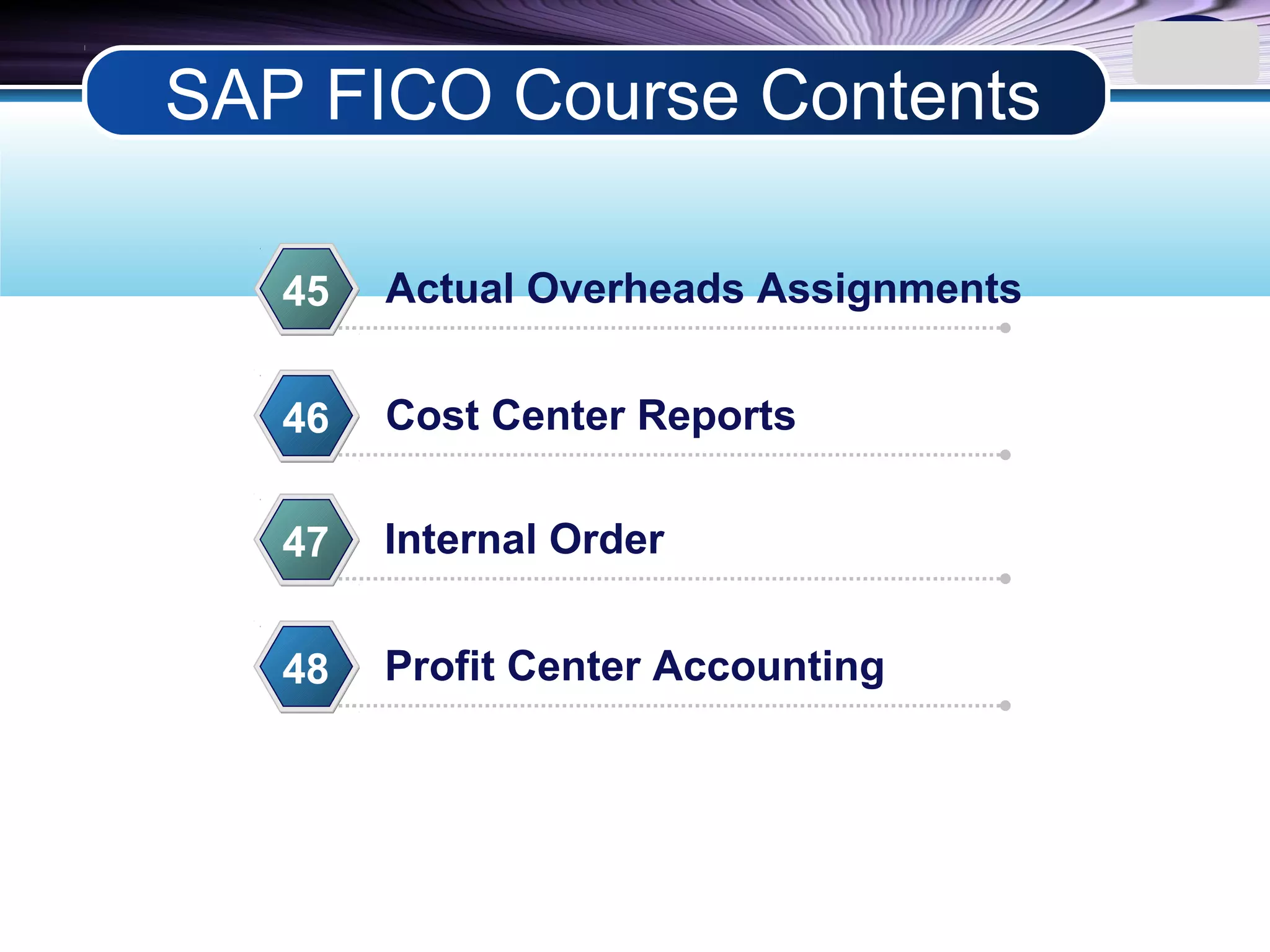 SAP FICO Course Contents

45 Actual Overheads Assignments

46 Cost Center Reports

47 Internal Order

48 Profit Center Accounting